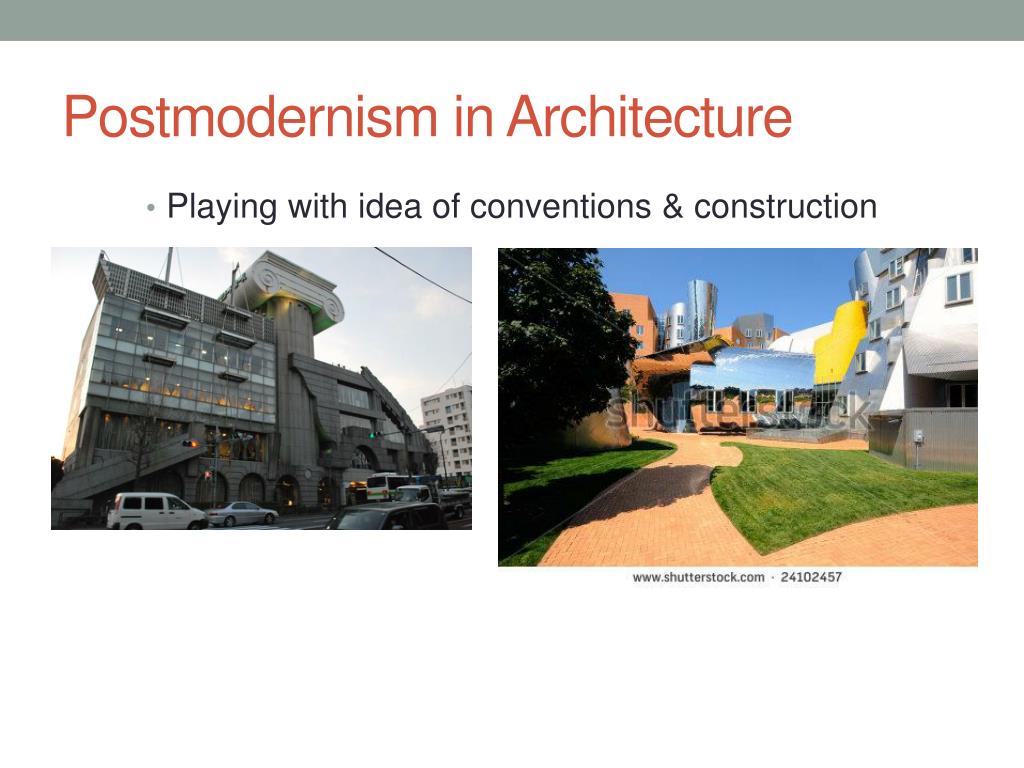 Postmodernism in Architecture

• Playing with idea of conventions & construction

shutterstock

www.shutterstock.com · 24102457